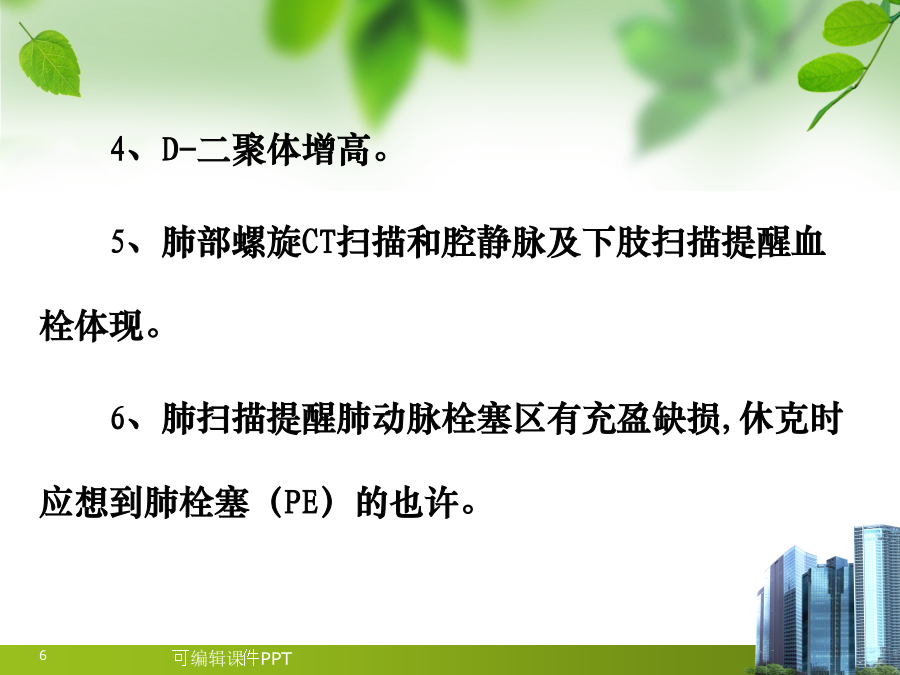 4、D-二聚体增高。

5、肺部螺旋CT扫描和腔静脉及下肢扫描提醒血栓体现。

6、肺扫描提醒肺动脉栓塞区有充盈缺损,休克时应想到肺栓塞（PE）的也许。

6

可编辑课件PPT